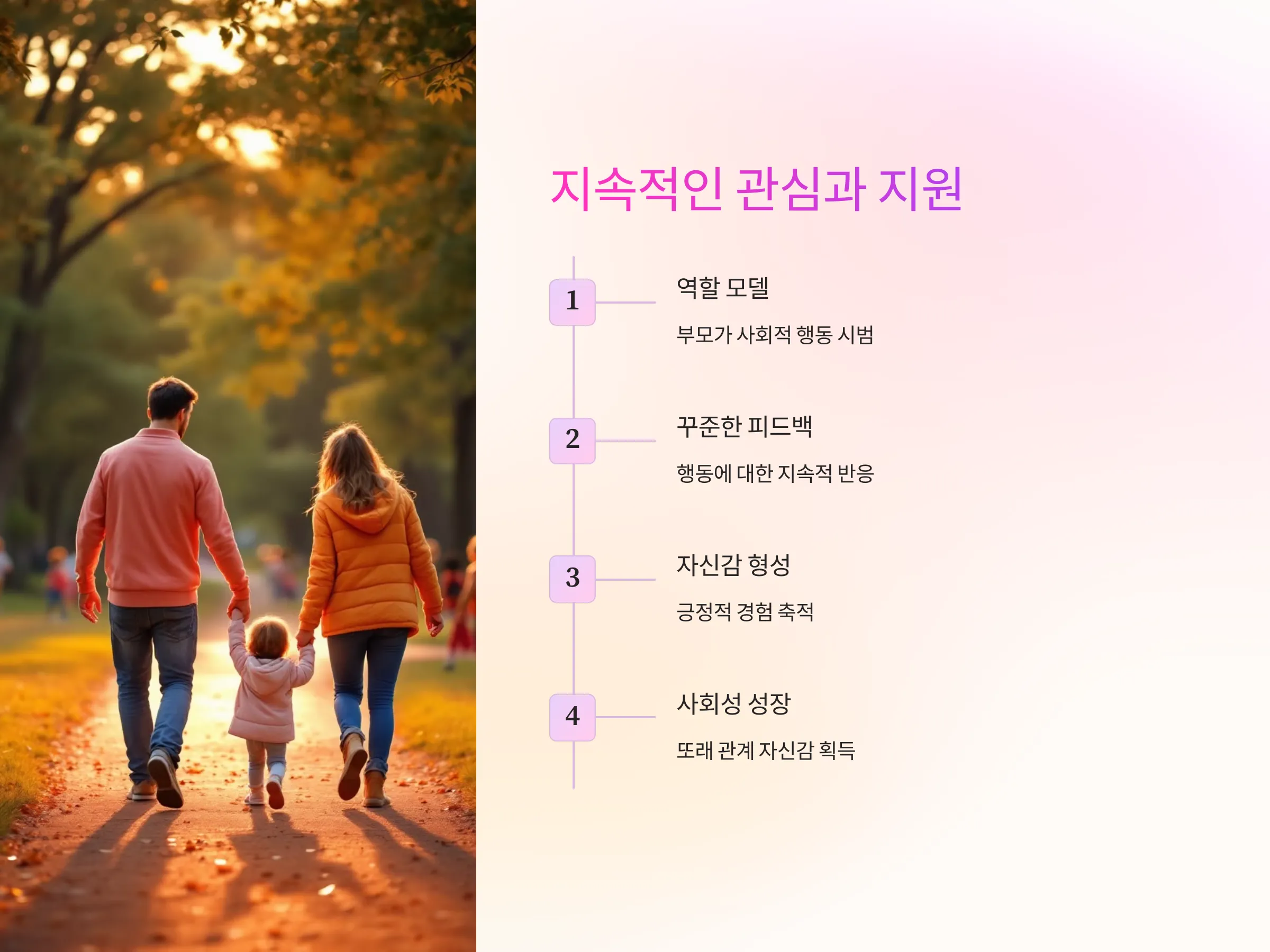 지속적인 관심과 지원

1

역할 모델

부모가 사회적 행동 시범

2

꾸준한 피드백

행동에 대한 지속적 반응

3

자신감 형성

긍정적 경험 축적

4

사회성 성장

또래 관계 자신감 획득